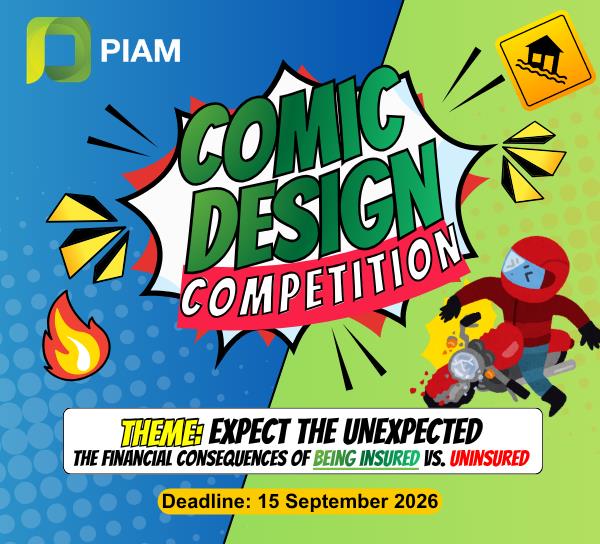 PIAM

COMIC DESIGN COMPETITION

THEME: EXPECT THE UNEXPECTED
THE FINANCIAL CONSEQUENCES OF BEING INSURED VS. UNINSURED

Deadline: 15 September 2026